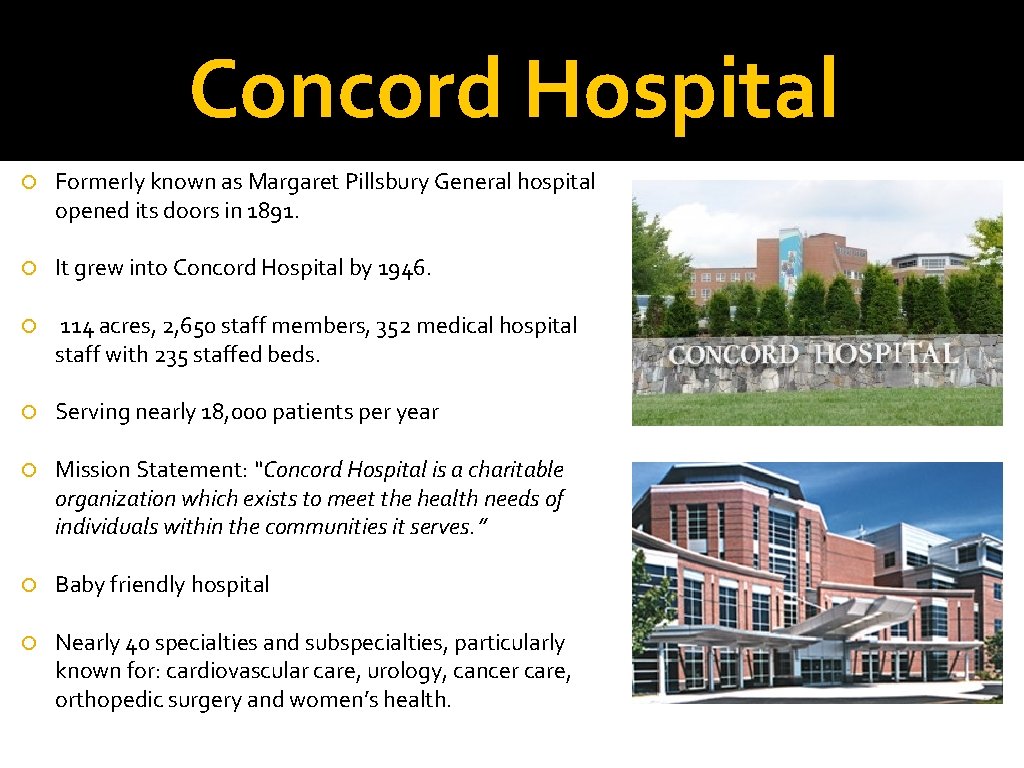 Concord Hospital

Formerly known as Margaret Pillsbury General hospital opened its doors in 1891.

It grew into Concord Hospital by 1946.

114 acres, 2,650 staff members, 352 medical hospital staff with 235 staffed beds.

Serving nearly 18,000 patients per year

Mission Statement: "Concord Hospital is a charitable organization which exists to meet the health needs of individuals within the communities it serves."

Baby friendly hospital

Nearly 40 specialties and subspecialties, particularly known for: cardiovascular care, urology, cancer care, orthopedic surgery and women's health.

CONCORD HOSPITAL